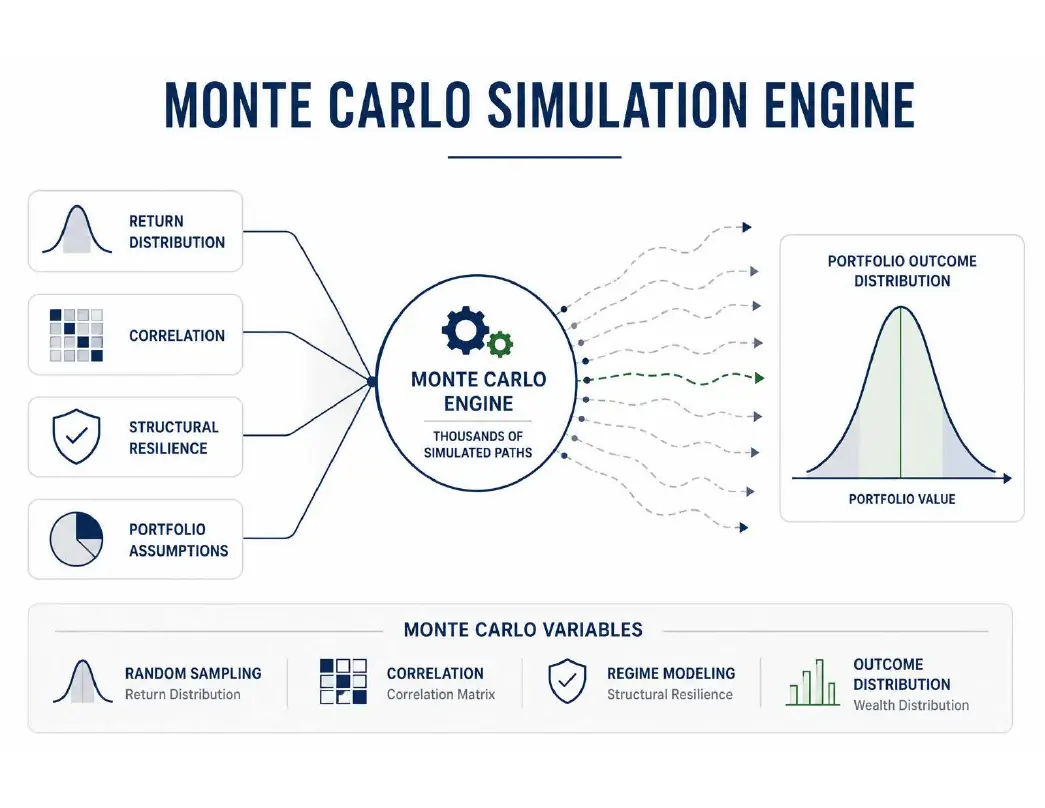 MONTE CARLO SIMULATION ENGINE

RETURN DISTRIBUTION

CORRELATION

STRUCTURAL RESILIENCE

PORTFOLIO ASSUMPTIONS

MONTE CARLO ENGINE

THOUSANDS OF SIMULATED PATHS

PORTFOLIO OUTCOME DISTRIBUTION

PORTFOLIO VALUE

MONTE CARLO VARIABLES

RANDOM SAMPLING
Return Distribution

CORRELATION
Correlation Matrix

REGIME MODELING
Structural Resilience

OUTCOME DISTRIBUTION
Wealth Distribution